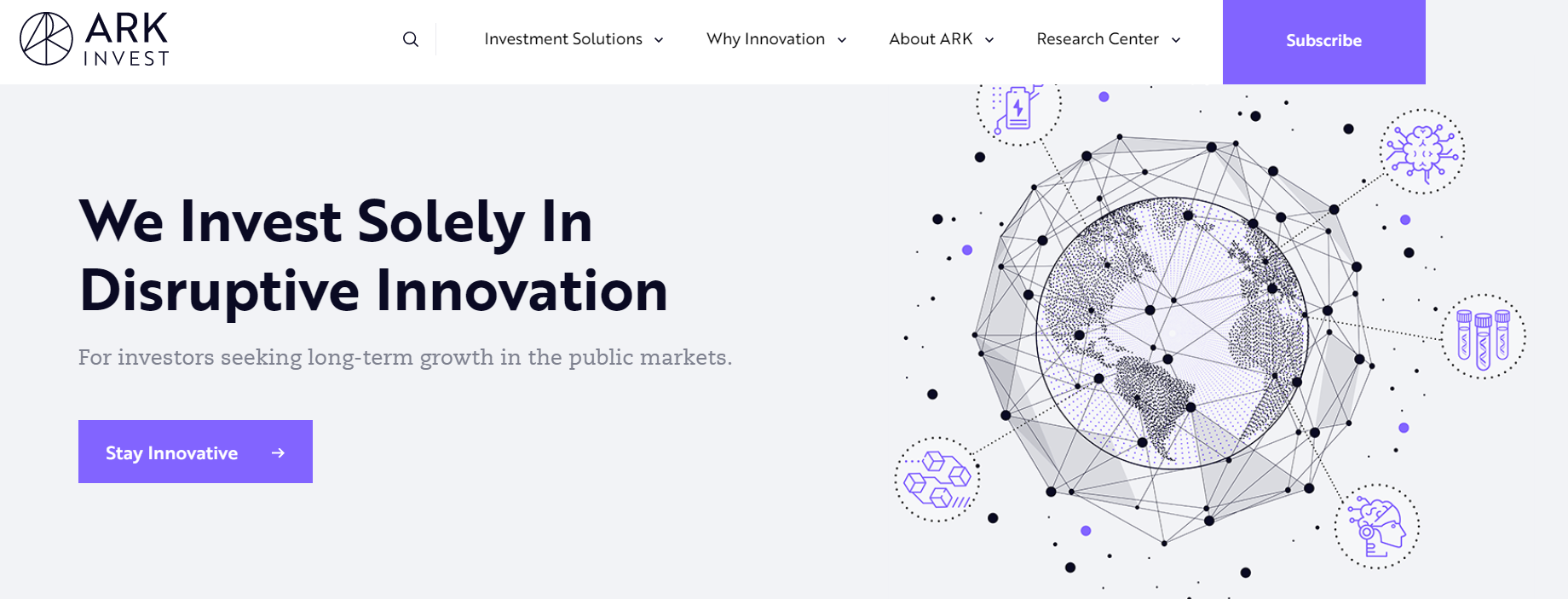 ARK INVEST

Investment Solutions
Why Innovation
About ARK
Research Center
Subscribe

We Invest Solely In Disruptive Innovation

For investors seeking long-term growth in the public markets.

Stay Innovative →